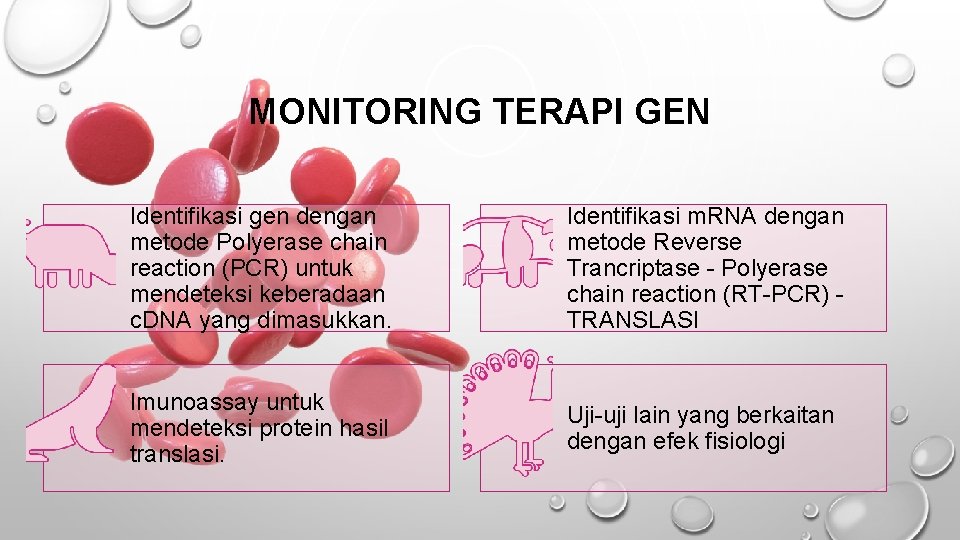 MONITORING TERAPI GEN

Identifikasi gen dengan metode Polyerase chain reaction (PCR) untuk mendeteksi keberadaan cDNA yang dimasukkan.

Identifikasi mRNA dengan metode Reverse Trancriptase - Polyerase chain reaction (RT-PCR) - TRANSLASI

Imunoassay untuk mendeteksi protein hasil translasi.

Uji-uji lain yang berkaitan dengan efek fisiologi